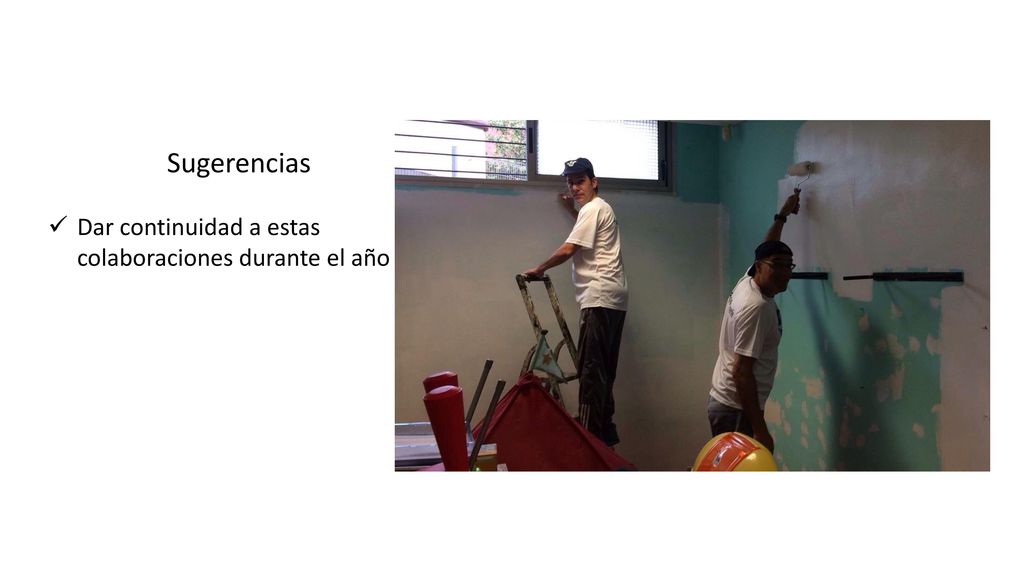 Sugerencias

✓ Dar continuidad a estas colaboraciones durante el año